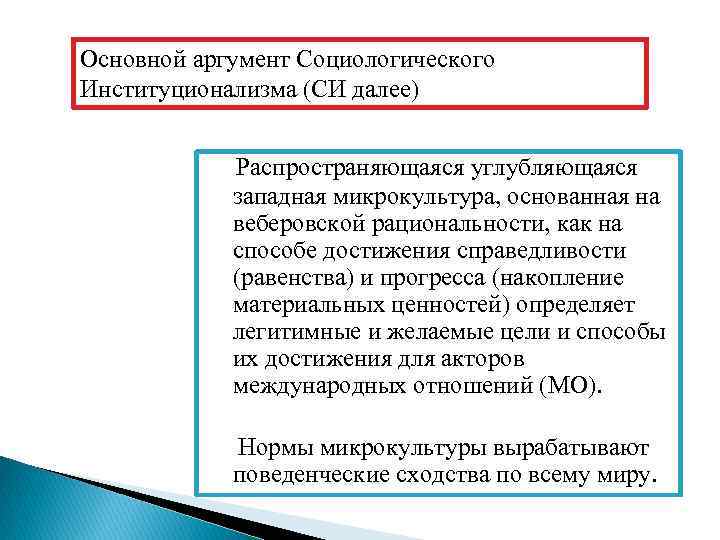 Основной аргумент Социологического Институционализма (СИ далее)

Распространяющаяся углубляющаяся западная микрокультура, основанная на веберовской рациональности, как на способе достижения справедливости (равенства) и прогресса (накопление материальных ценностей) определяет легитимные и желаемые цели и способы их достижения для акторов международных отношений (МО).

Нормы микрокультуры вырабатывают поведенческие сходства по всему миру.